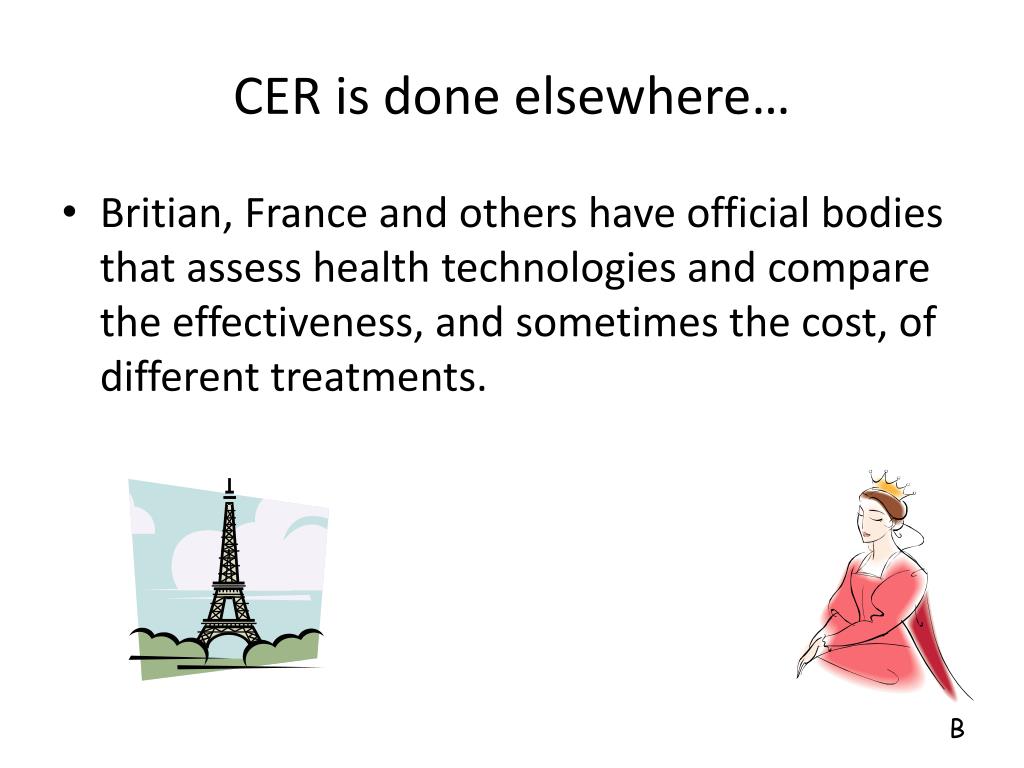 CER is done elsewhere…

• Britian, France and others have official bodies that assess health technologies and compare the effectiveness, and sometimes the cost, of different treatments.

B